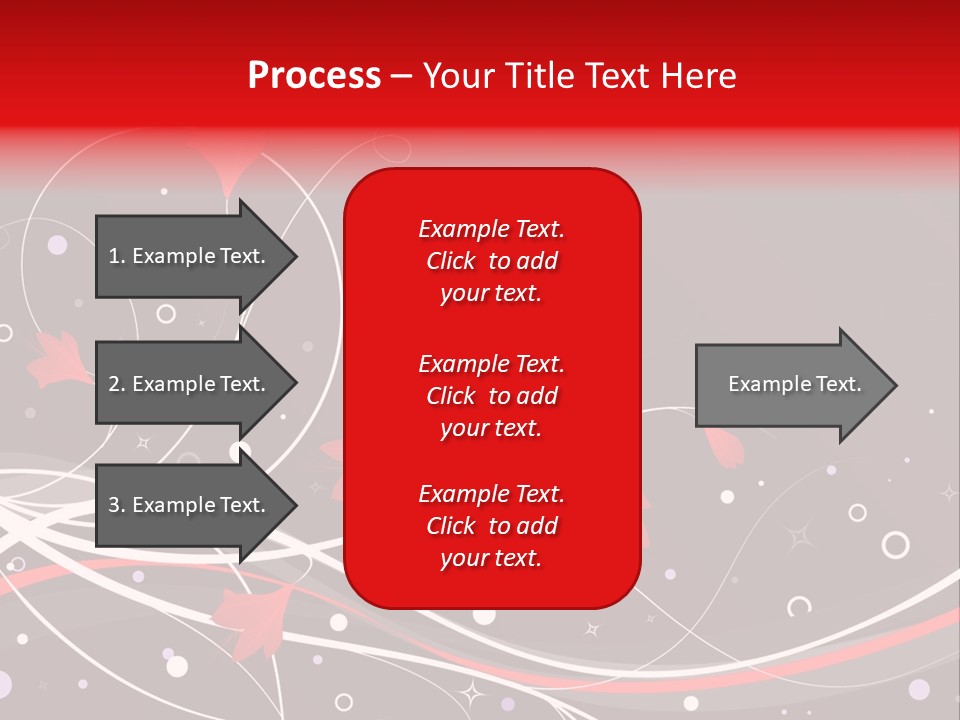 Process – Your Title Text Here

1. Example Text.

2. Example Text.

3. Example Text.

Example Text. Click to add your text.

Example Text. Click to add your text.

Example Text. Click to add your text.

Example Text.